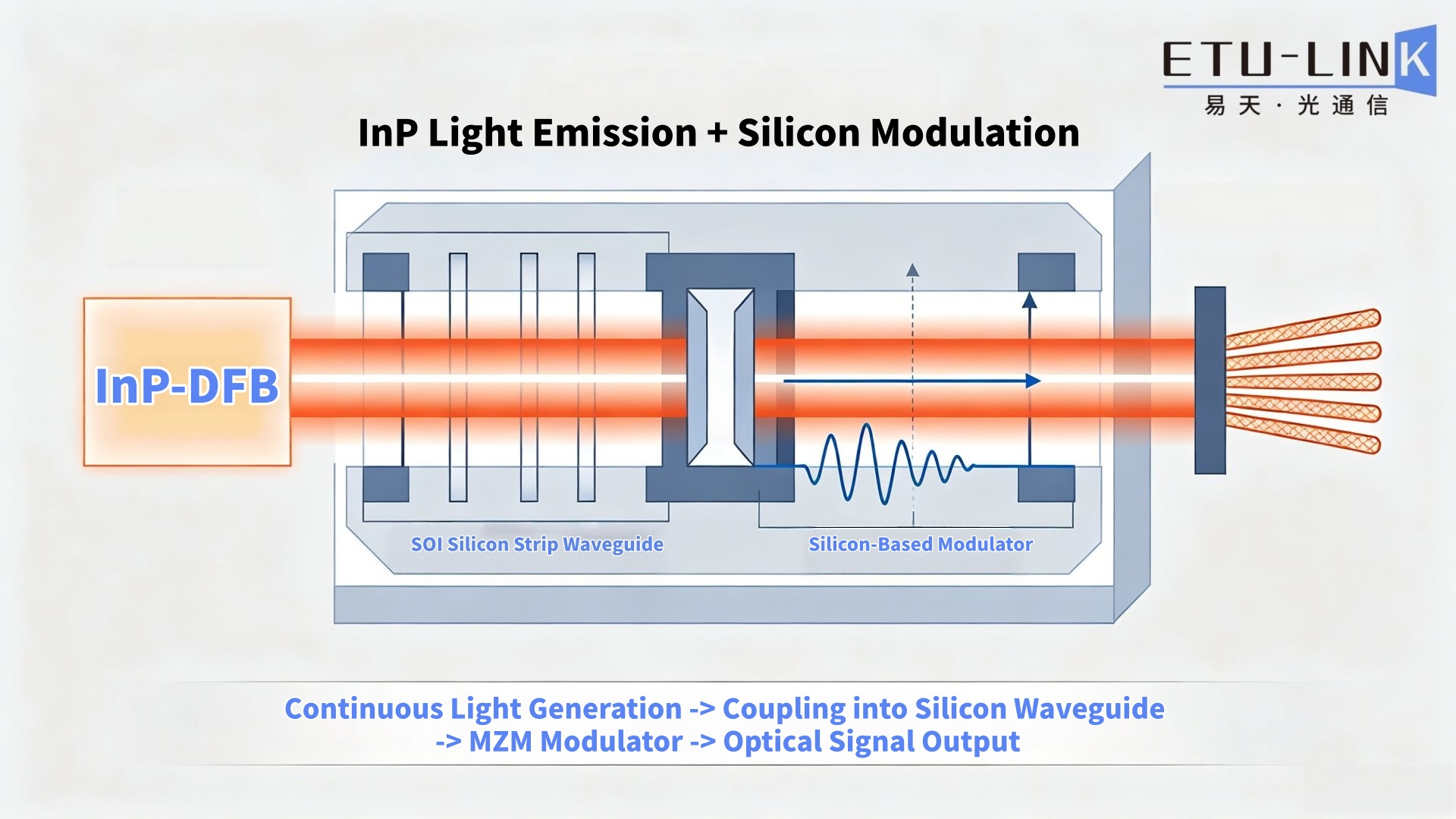 ETU-LINK
易天·光通信

InP Light Emission + Silicon Modulation

InP-DFB

SOI Silicon Strip Waveguide

Silicon-Based Modulator

Continuous Light Generation -> Coupling into Silicon Waveguide -> MZM Modulator -> Optical Signal Output